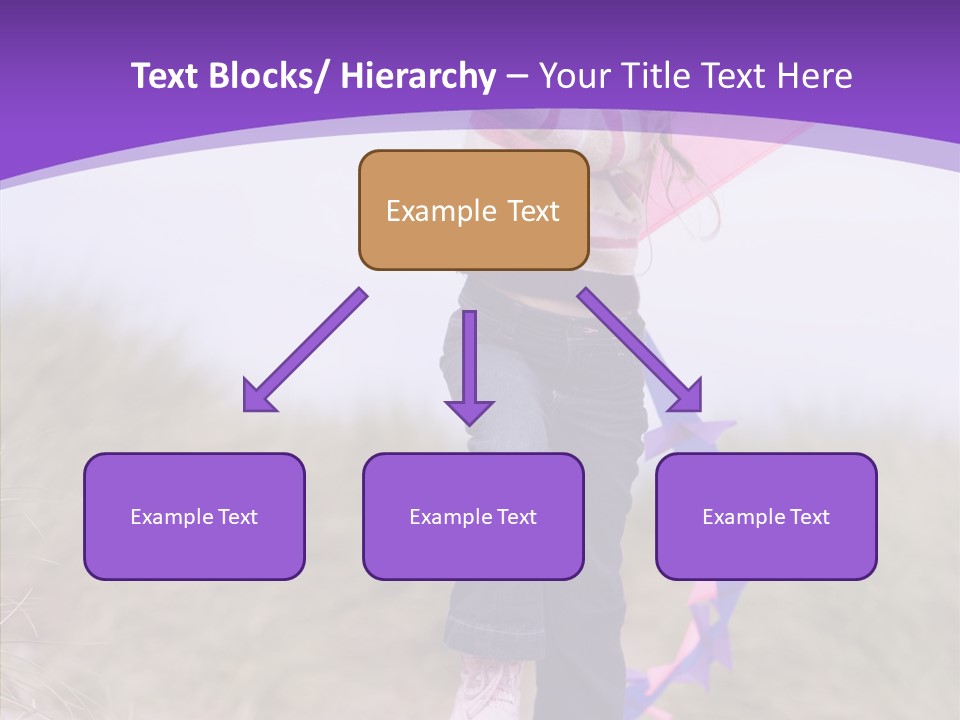 Text Blocks/ Hierarchy – Your Title Text Here

Example Text

Example Text

Example Text

Example Text